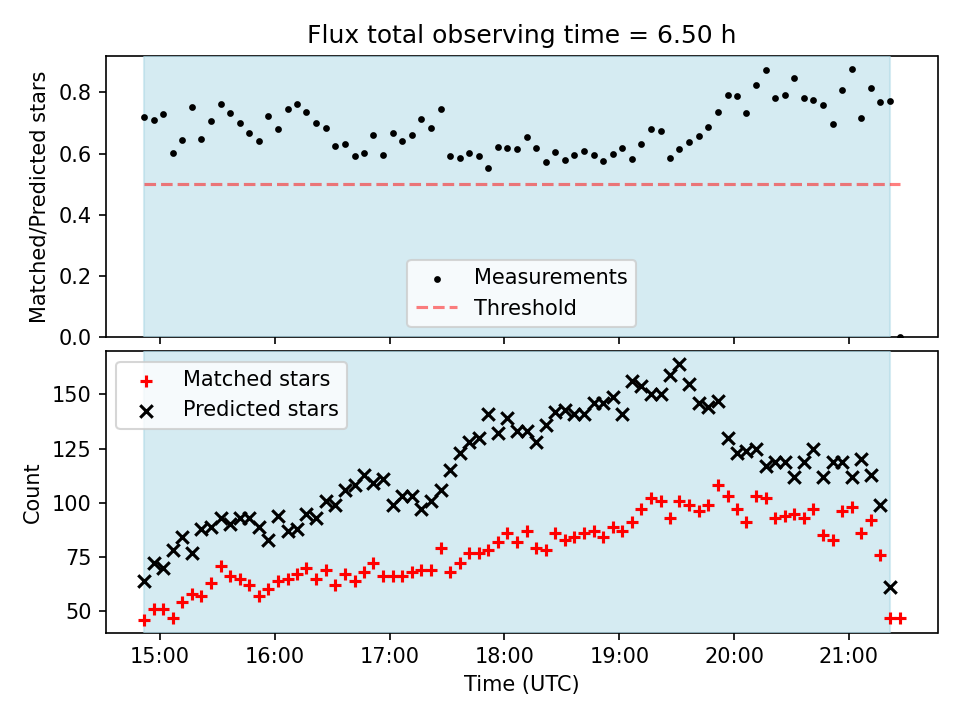 Flux total observing time = 6.50 h

Matched/Predicted stars

0.8
0.6
0.4
0.2
0.0

Measurements
Threshold

Matched stars
Predicted stars

Count

150
125
100
75
50

15:00
16:00
17:00
18:00
19:00
20:00
21:00

Time (UTC)